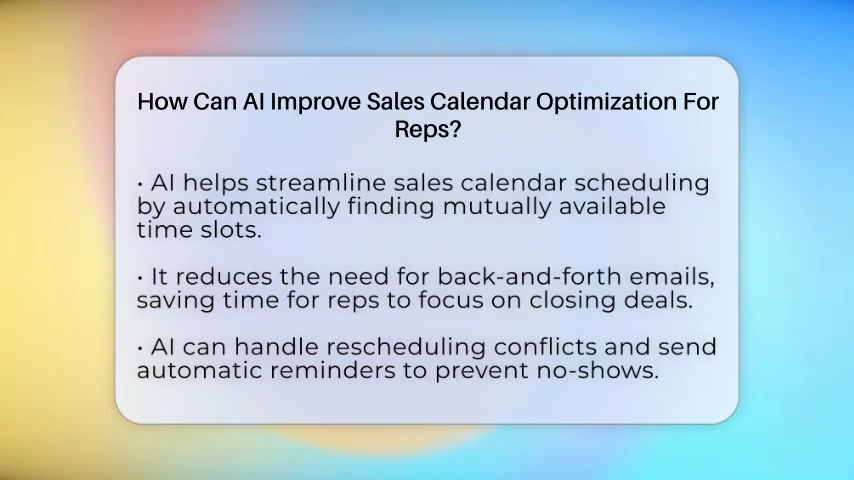 How Can AI Improve Sales Calendar Optimization For Reps?

• AI helps streamline sales calendar scheduling by automatically finding mutually available time slots.

• It reduces the need for back-and-forth emails, saving time for reps to focus on closing deals.

• AI can handle rescheduling conflicts and send automatic reminders to prevent no-shows.